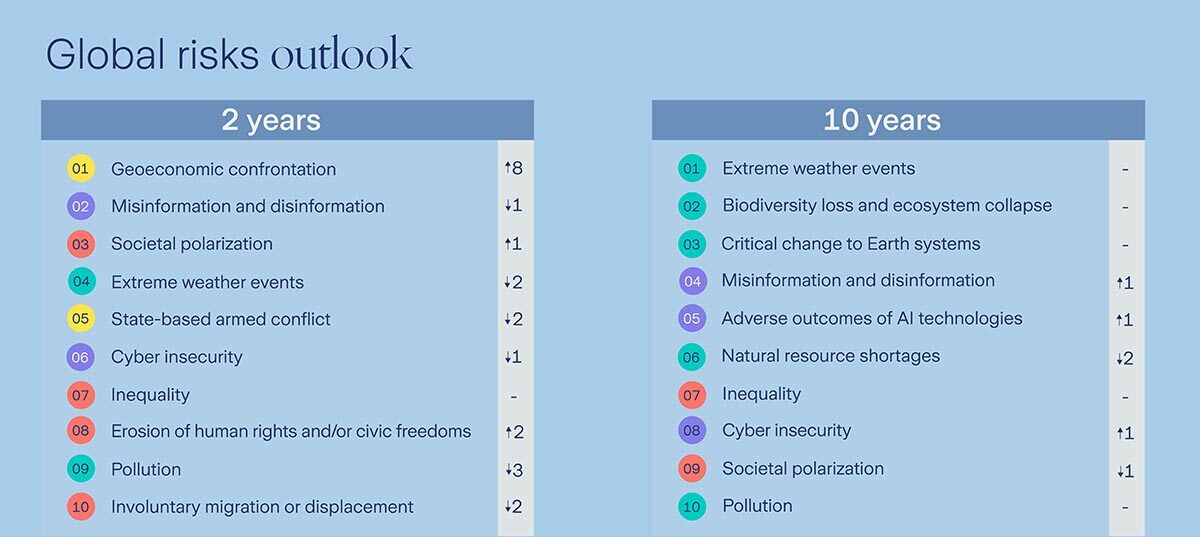 Global risks outlook

| 2 years | | |
|---|---|---|
| 01 | Geoeconomic confrontation | ↑8 |
| 02 | Misinformation and disinformation | ↓1 |
| 03 | Societal polarization | ↑1 |
| 04 | Extreme weather events | ↓2 |
| 05 | State-based armed conflict | ↓2 |
| 06 | Cyber insecurity | ↓1 |
| 07 | Inequality | - |
| 08 | Erosion of human rights and/or civic freedoms | ↑2 |
| 09 | Pollution | ↓3 |
| 10 | Involuntary migration or displacement | ↓2 |

| 10 years | | |
|---|---|---|
| 01 | Extreme weather events | - |
| 02 | Biodiversity loss and ecosystem collapse | - |
| 03 | Critical change to Earth systems | - |
| 04 | Misinformation and disinformation | ↑1 |
| 05 | Adverse outcomes of AI technologies | ↑1 |
| 06 | Natural resource shortages | ↓2 |
| 07 | Inequality | - |
| 08 | Cyber insecurity | ↑1 |
| 09 | Societal polarization | ↓1 |
| 10 | Pollution | - |